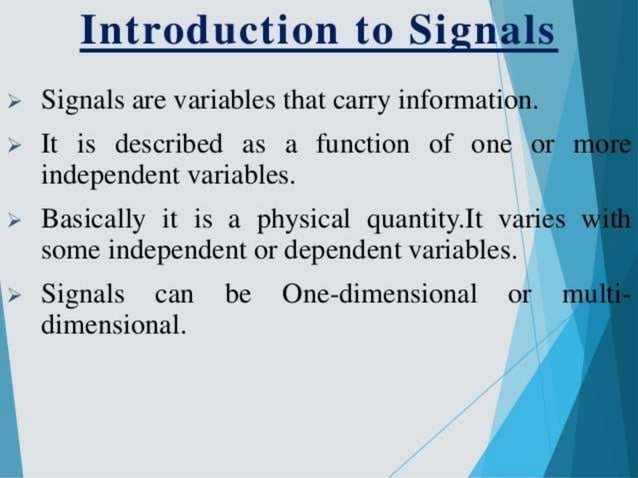 Introduction to Signals

➢ Signals are variables that carry information.

➢ It is described as a function of one or more independent variables.

➢ Basically it is a physical quantity.It varies with some independent or dependent variables.

➢ Signals can be One-dimensional or multi-dimensional.